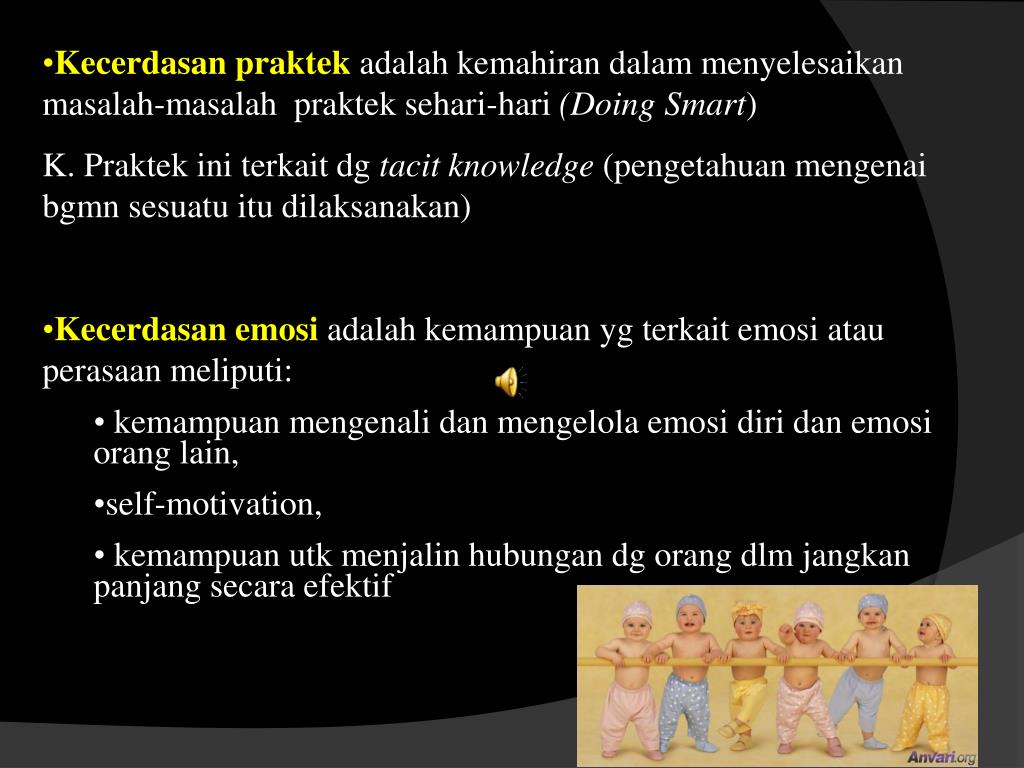 •Kecerdasan praktek adalah kemahiran dalam menyelesaikan masalah-masalah praktek sehari-hari (Doing Smart)

K. Praktek ini terkait dg tacit knowledge (pengetahuan mengenai bgmn sesuatu itu dilaksanakan)

•Kecerdasan emosi adalah kemampuan yg terkait emosi atau perasaan meliputi:

• kemampuan mengenali dan mengelola emosi diri dan emosi orang lain,

•self-motivation,

• kemampuan utk menjalin hubungan dg orang dlm jangkan panjang secara efektif

Anvari.org